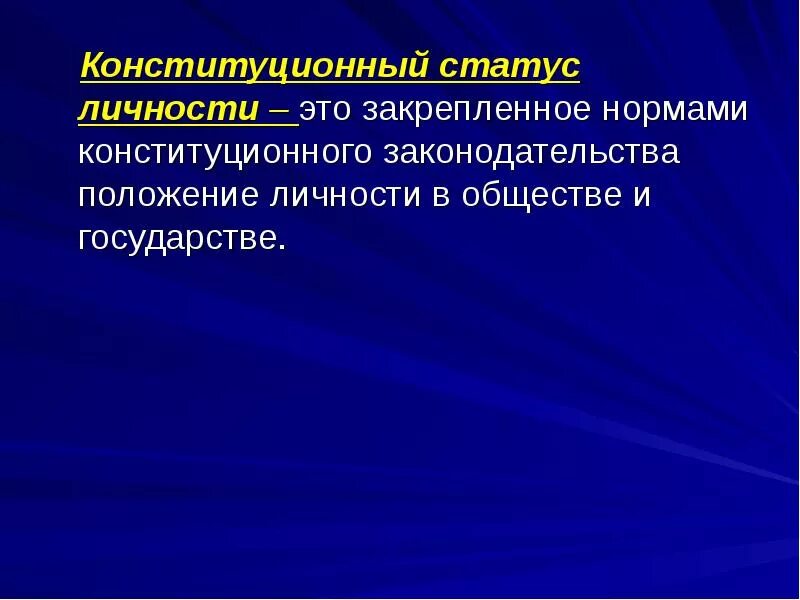 Конституционный статус личности – это закрепленное нормами конституционного законодательства положение личности в обществе и государстве.